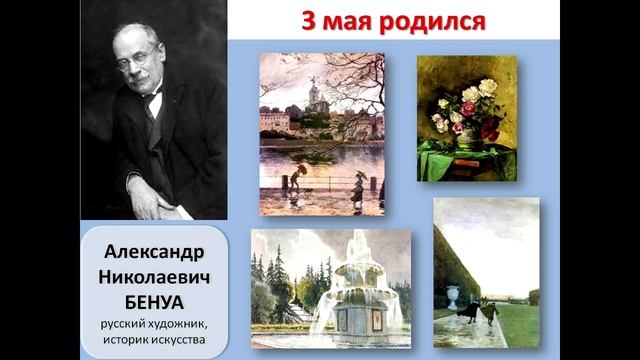 3 мая родился

Александр Николаевич БЕНУА
русский художник, историк искусства